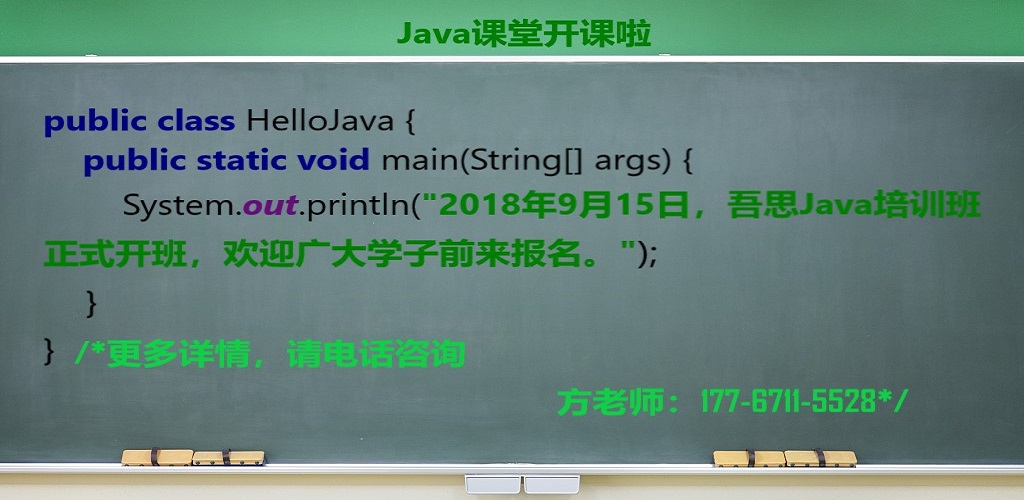 Java课堂开课啦

public class HelloJava {
public static void main(String[] args) {
System.out.println("2018年9月15日，吾思Java培训班正式开班，欢迎广大学子前来报名。");
}
} /*更多详情，请电话咨询
方老师：177-6711-5528*/